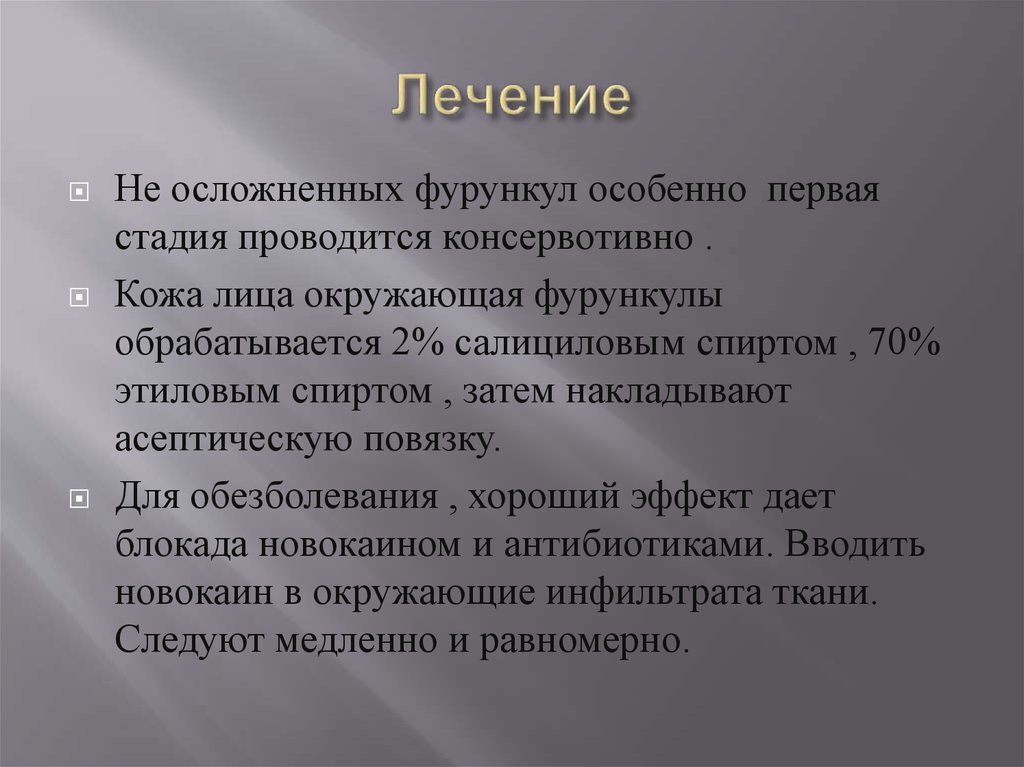 Лечение

Не осложненных фурункул особенно первая стадия проводится консервотивно .

Кожа лица окружающая фурункулы обрабатывается 2% салициловым спиртом , 70% этиловым спиртом , затем накладывают асептическую повязку.

Для обезболевания , хороший эффект дает блокада новокаином и антибиотиками. Вводить новокаин в окружающие инфильтрата ткани. Следуют медленно и равномерно.